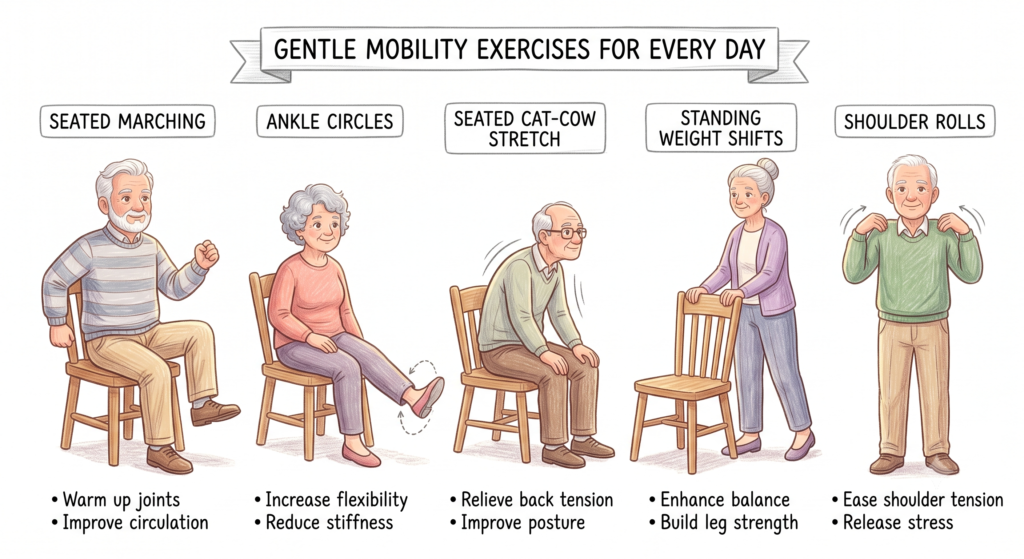 GENTLE MOBILITY EXERCISES FOR EVERY DAY

SEATED MARCHING

• Warm up joints
• Improve circulation

ANKLE CIRCLES

• Increase flexibility
• Reduce stiffness

SEATED CAT-COW STRETCH

• Relieve back tension
• Improve posture

STANDING WEIGHT SHIFTS

• Enhance balance
• Build leg strength

SHOULDER ROLLS

• Ease shoulder tension
• Release stress